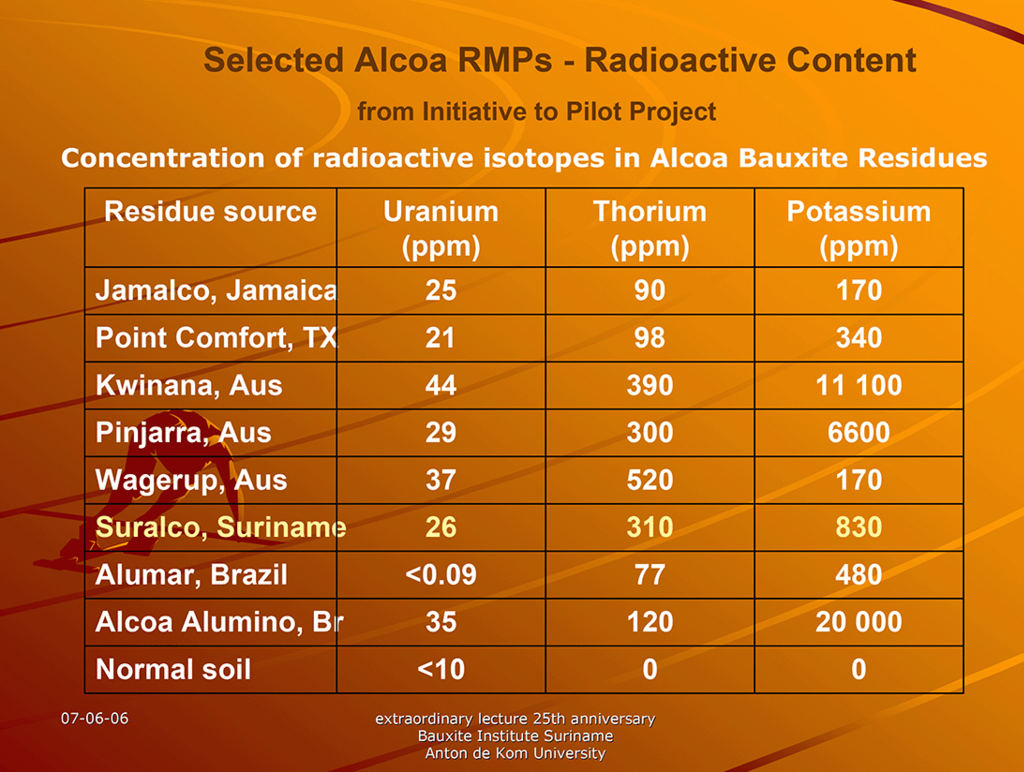 Selected Alcoa RMPs - Radioactive Content

from Initiative to Pilot Project

Concentration of radioactive isotopes in Alcoa Bauxite Residues

| Residue source | Uranium (ppm) | Thorium (ppm) | Potassium (ppm) |
|---|---|---|---|
| Jamalco, Jamaica | 25 | 90 | 170 |
| Point Comfort, TX | 21 | 98 | 340 |
| Kwinana, Aus | 44 | 390 | 11 100 |
| Pinjarra, Aus | 29 | 300 | 6600 |
| Wagerup, Aus | 37 | 520 | 170 |
| Suralco, Suriname | 26 | 310 | 830 |
| Alumar, Brazil | <0.09 | 77 | 480 |
| Alcoa Alumino, Br | 35 | 120 | 20 000 |
| Normal soil | <10 | 0 | 0 |

07-06-06

extraordinary lecture 25th anniversary
Bauxite Institute Suriname
Anton de Kom University